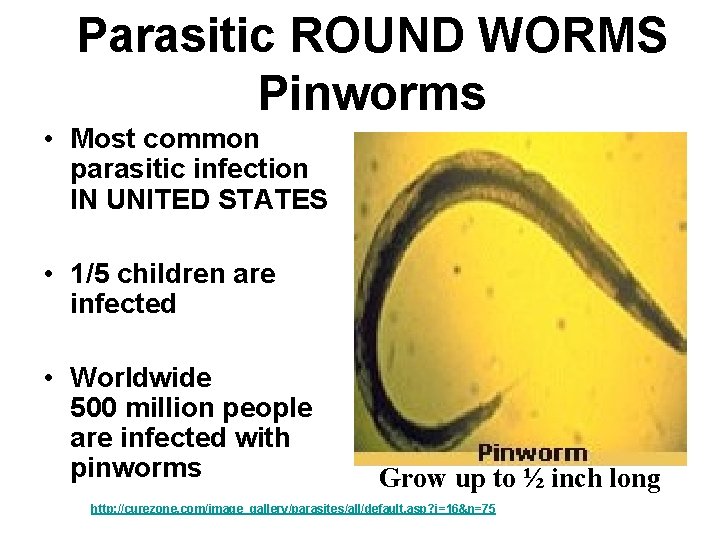 Parasitic ROUND WORMS
Pinworms

• Most common parasitic infection IN UNITED STATES

• 1/5 children are infected

• Worldwide 500 million people are infected with pinworms

Pinworm

Grow up to ½ inch long

http://curezone.com/image_gallery/parasites/all/default.asp?i=16&n=75